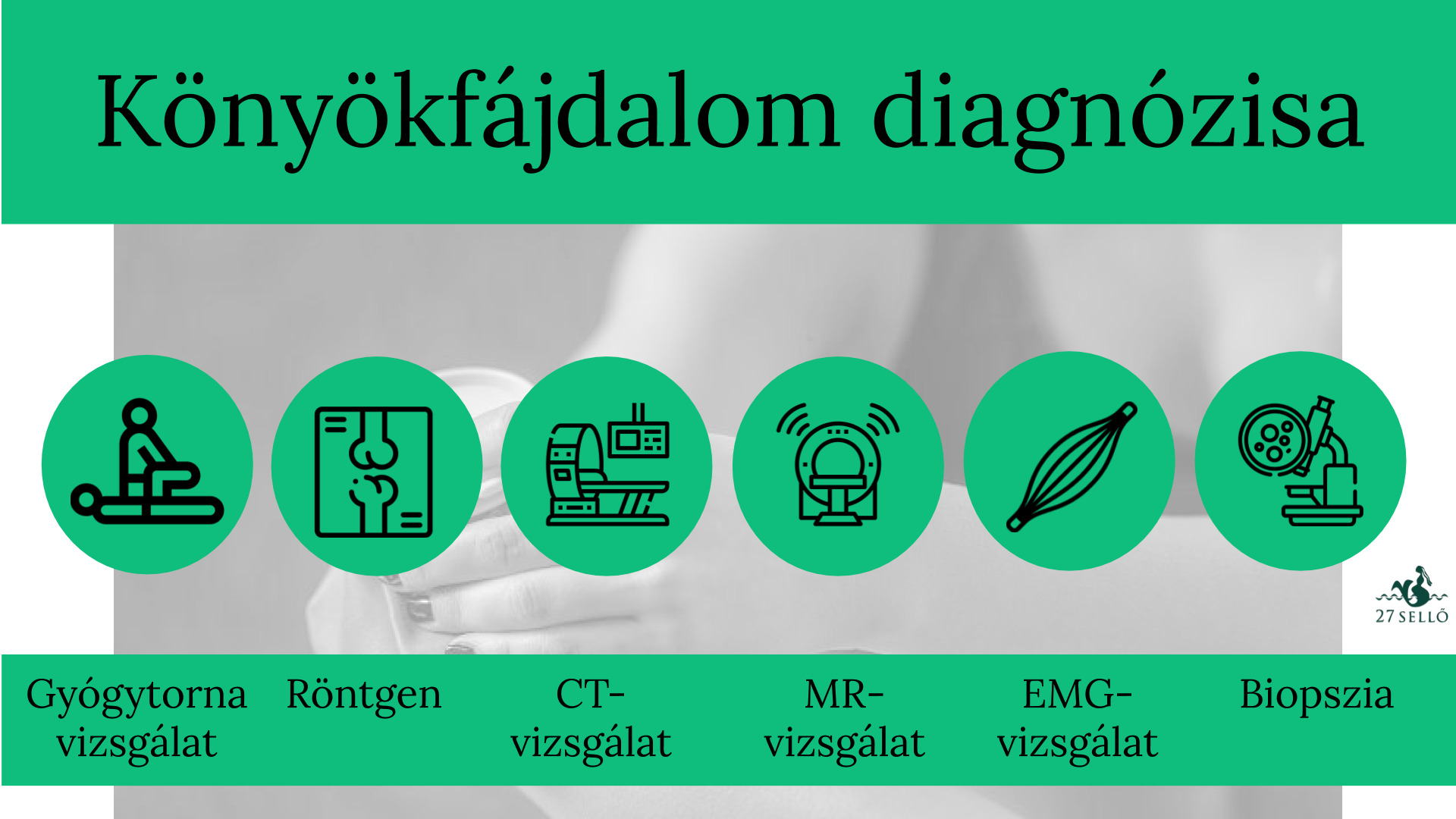 Könyökfájdalom diagnózisa

27 SELLŐ

Gyógytorna vizsgálat

Röntgen

CT-vizsgálat

MR-vizsgálat

EMG-vizsgálat

Biopszia